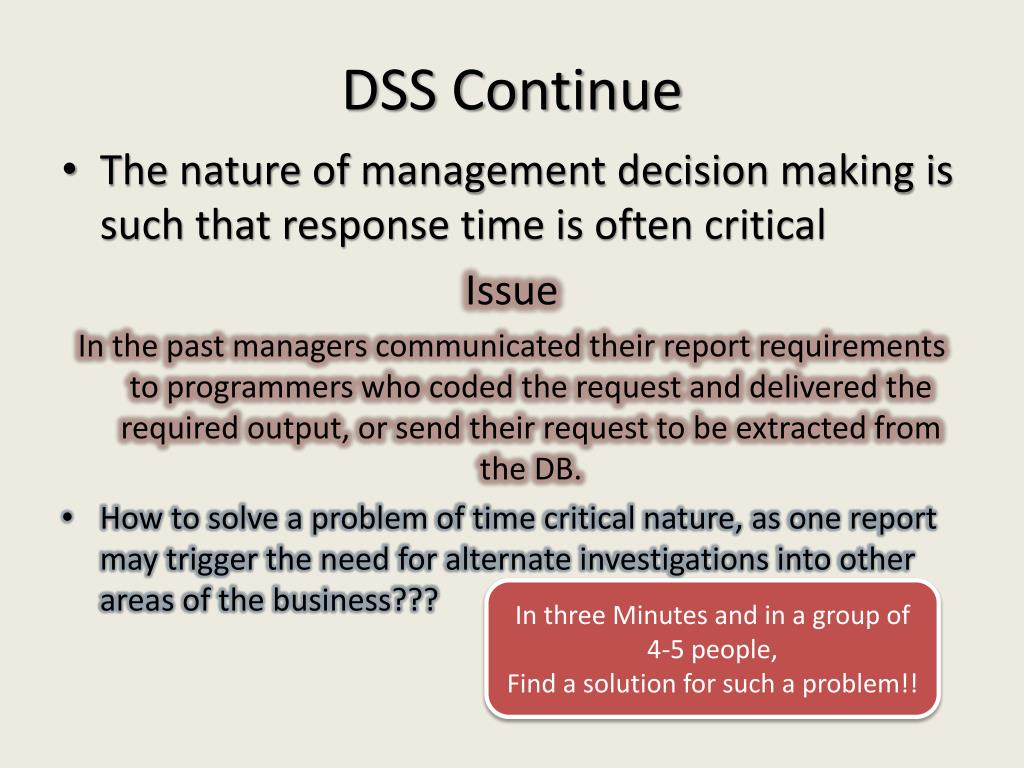 DSS Continue

• The nature of management decision making is such that response time is often critical

Issue

In the past managers communicated their report requirements to programmers who coded the request and delivered the required output, or send their request to be extracted from the DB.

• How to solve a problem of time critical nature, as one report may trigger the need for alternate investigations into other areas of the business???

In three Minutes and in a group of 4-5 people,
Find a solution for such a problem!!